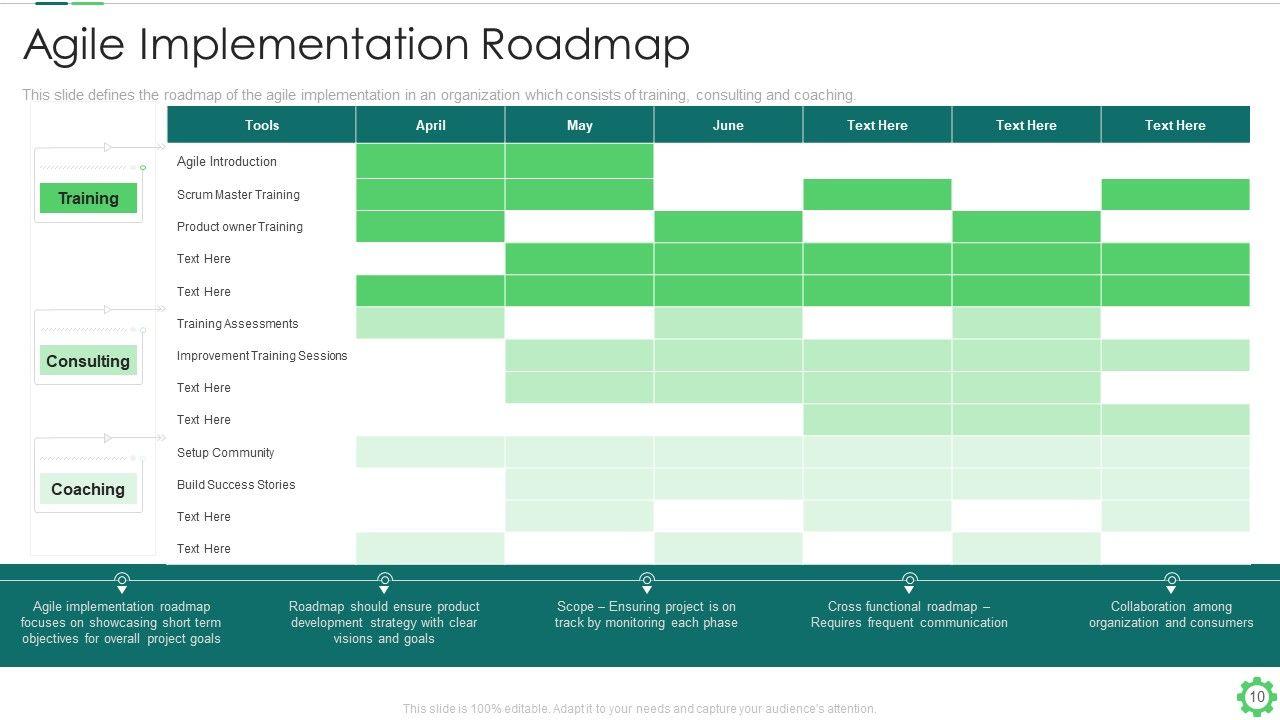 Agile Implementation Roadmap

This slide defines the roadmap of the agile implementation in an organization which consists of training, consulting and coaching.

Training

Consulting

Coaching

| Tools | April | May | June | Text Here | Text Here | Text Here |
|---|---|---|---|---|---|---|
| Agile Introduction | | | | | | |
| Scrum Master Training | | | | | | |
| Product owner Training | | | | | | |
| Text Here | | | | | | |
| Text Here | | | | | | |
| Training Assessments | | | | | | |
| Improvement Training Sessions | | | | | | |
| Text Here | | | | | | |
| Text Here | | | | | | |
| Setup Community | | | | | | |
| Build Success Stories | | | | | | |
| Text Here | | | | | | |
| Text Here | | | | | | |

Agile implementation roadmap focuses on showcasing short term objectives for overall project goals

Roadmap should ensure product development strategy with clear visions and goals

Scope – Ensuring project is on track by monitoring each phase

Cross functional roadmap – Requires frequent communication

Collaboration among organization and consumers

This slide is 100% editable. Adapt it to your needs and capture your audience's attention.

10